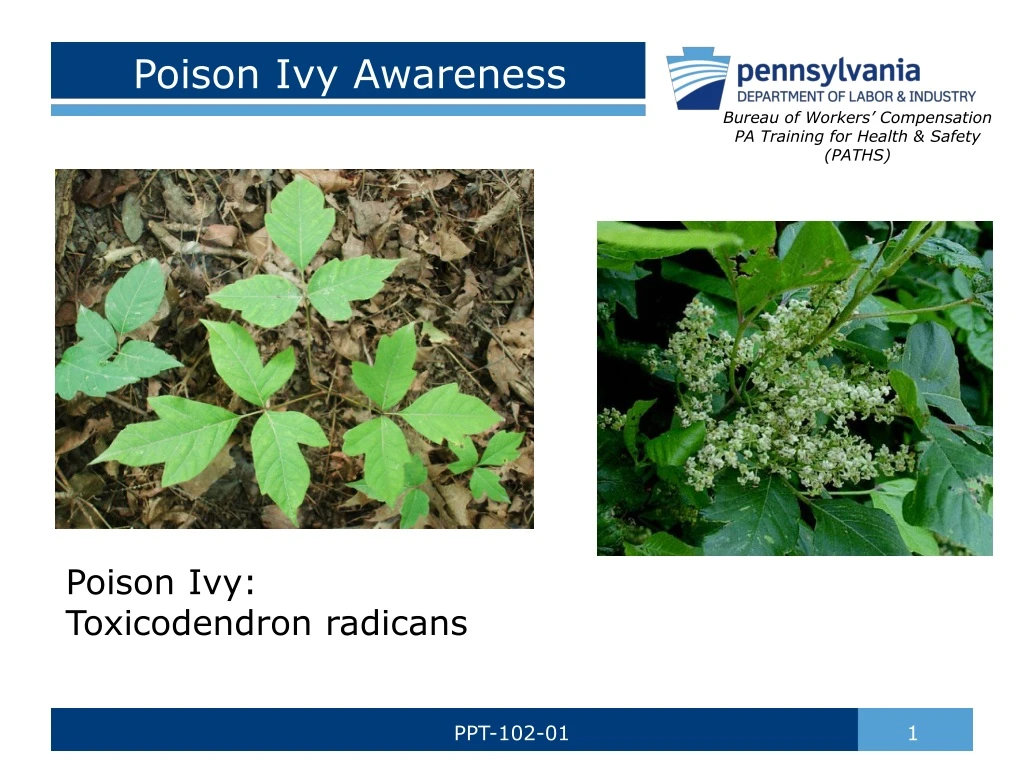 Poison Ivy Awareness

pennsylvania
DEPARTMENT OF LABOR & INDUSTRY

Bureau of Workers' Compensation
PA Training for Health & Safety
(PATHS)

Poison Ivy:
Toxicodendron radicans

PPT-102-01

1